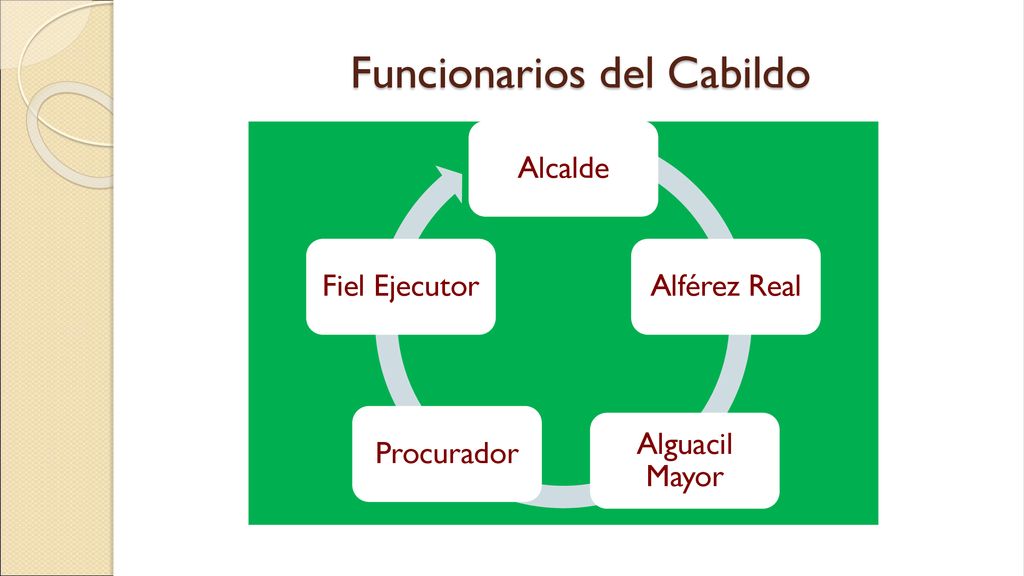 Funcionarios del Cabildo

Alcalde

Alférez Real

Alguacil Mayor

Procurador

Fiel Ejecutor